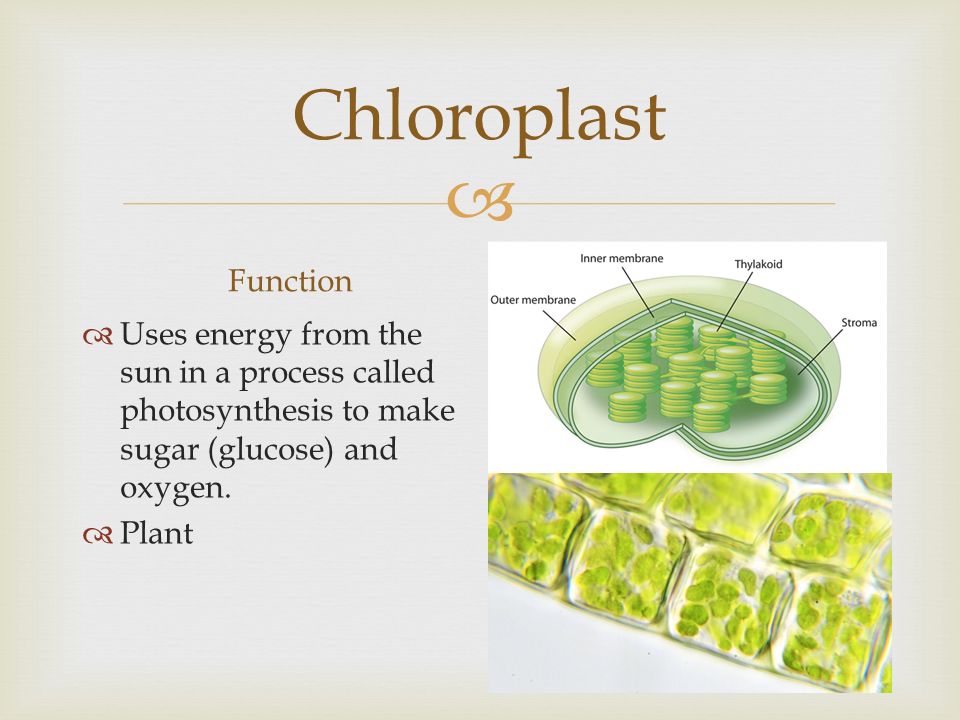 Chloroplast

Function

Uses energy from the sun in a process called photosynthesis to make sugar (glucose) and oxygen.

Plant

Inner membrane

Thylakoid

Outer membrane

Stroma